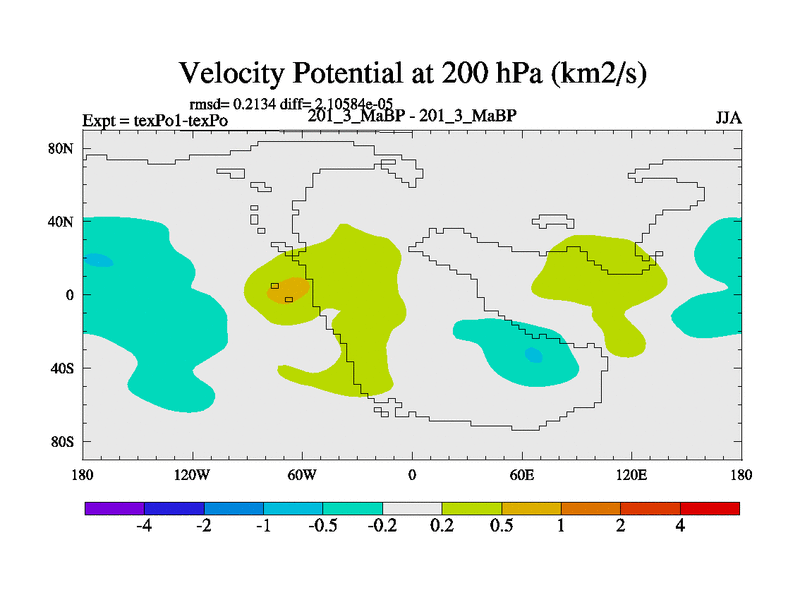 Velocity Potential at 200 hPa (km2/s)

rmsd= 0.2134 diff= 2.10584e-05

Expt = texPo1-texPo

201_3_MaBP - 201_3_MaBP

JJA

80N
40N
0
40S
80S

180
120W
60W
0
60E
120E
180

-4
-2
-1
-0.5
-0.2
0.2
0.5
1
2
4